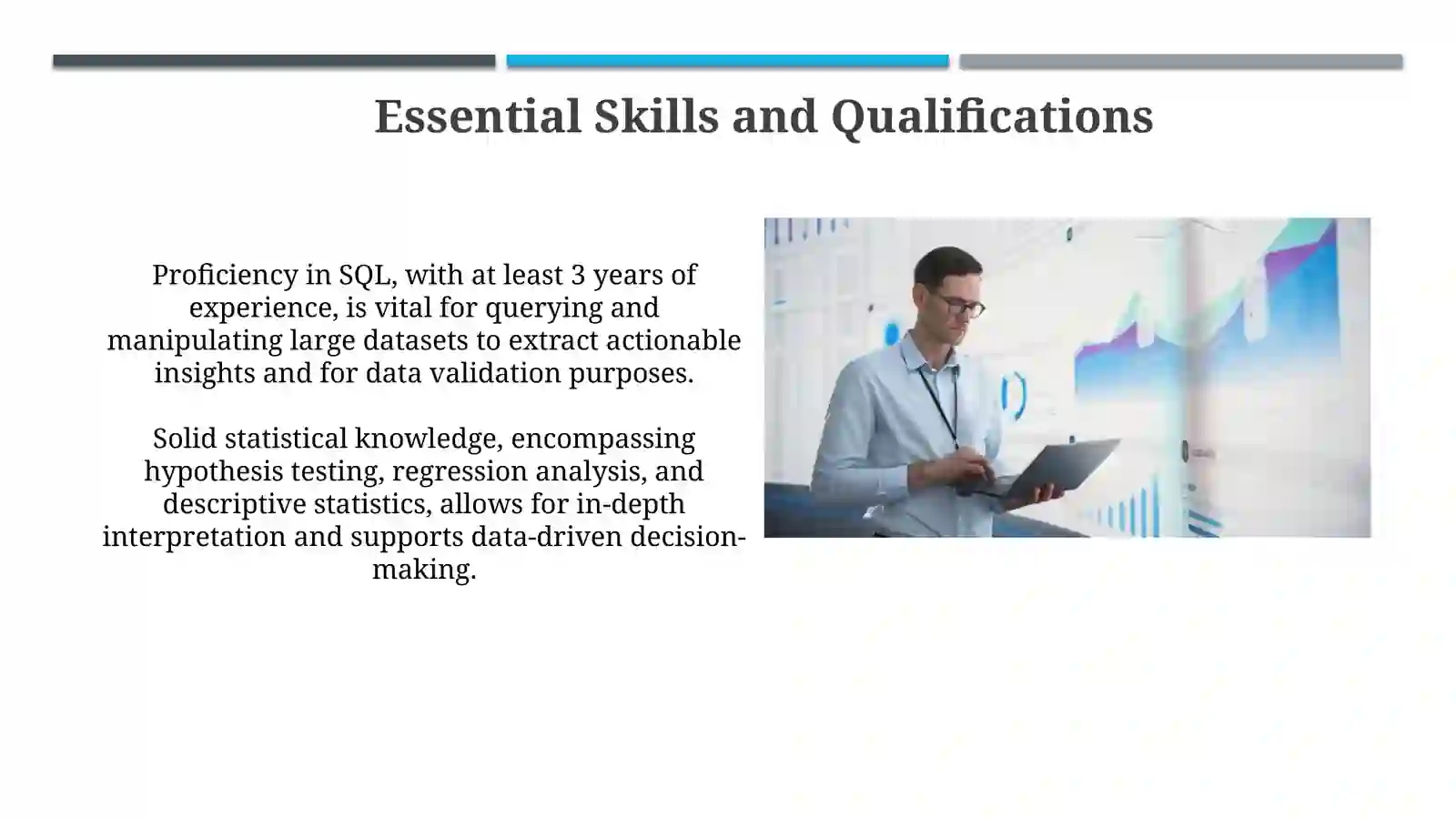 Essential Skills and Qualifications

Proficiency in SQL, with at least 3 years of experience, is vital for querying and manipulating large datasets to extract actionable insights and for data validation purposes.

Solid statistical knowledge, encompassing hypothesis testing, regression analysis, and descriptive statistics, allows for in-depth interpretation and supports data-driven decision-making.